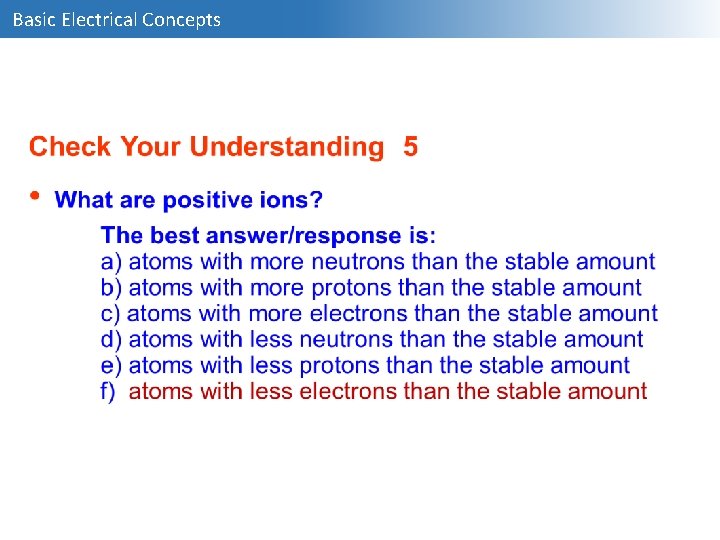 Basic Electrical Concepts

Check Your Understanding 5

• What are positive ions?

The best answer/response is:
a) atoms with more neutrons than the stable amount
b) atoms with more protons than the stable amount
c) atoms with more electrons than the stable amount
d) atoms with less neutrons than the stable amount
e) atoms with less protons than the stable amount
f) atoms with less electrons than the stable amount